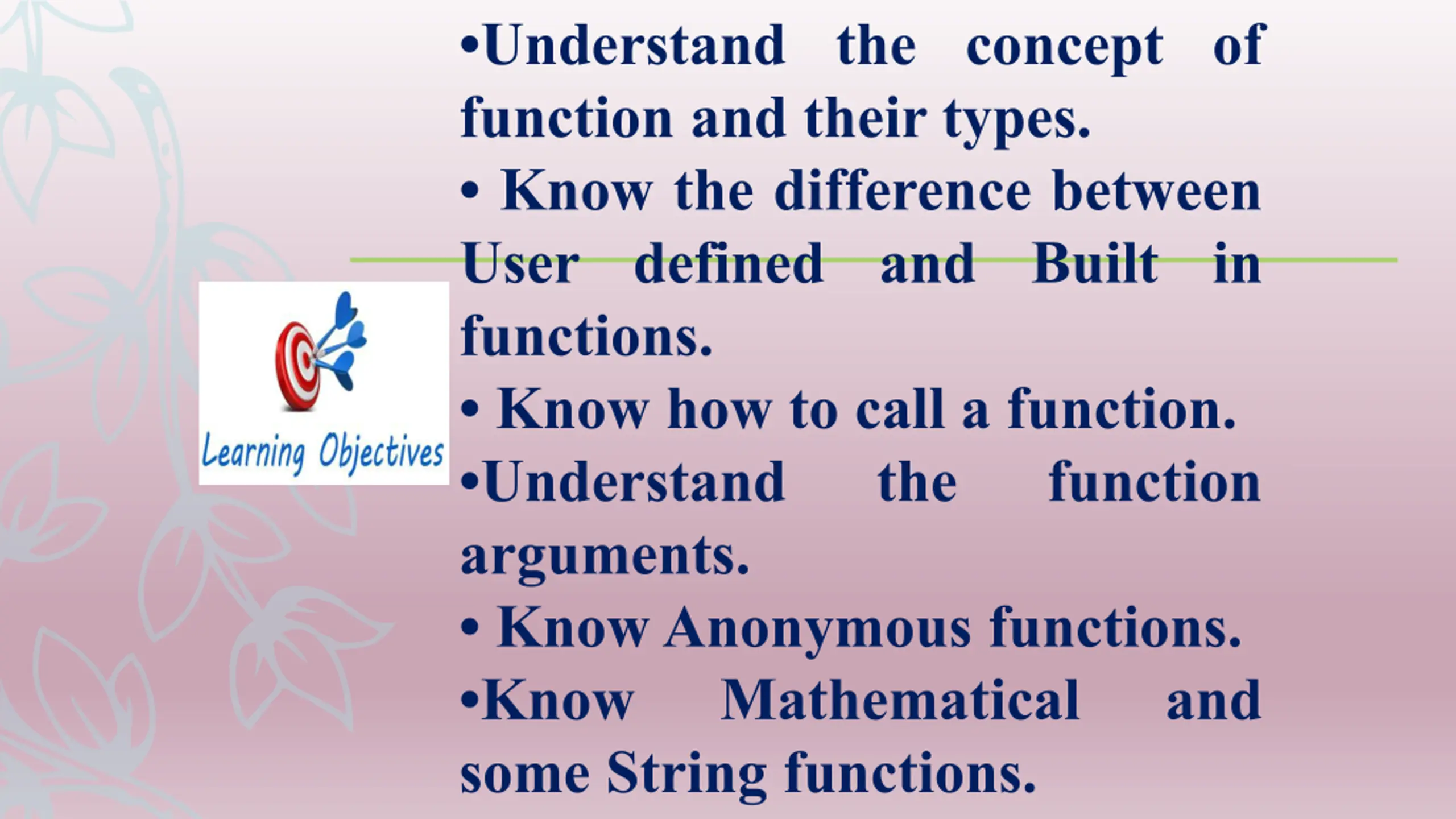 Learning Objectives

•Understand the concept of function and their types.

• Know the difference between User defined and Built in functions.

• Know how to call a function.

•Understand the function arguments.

• Know Anonymous functions.

•Know Mathematical and some String functions.